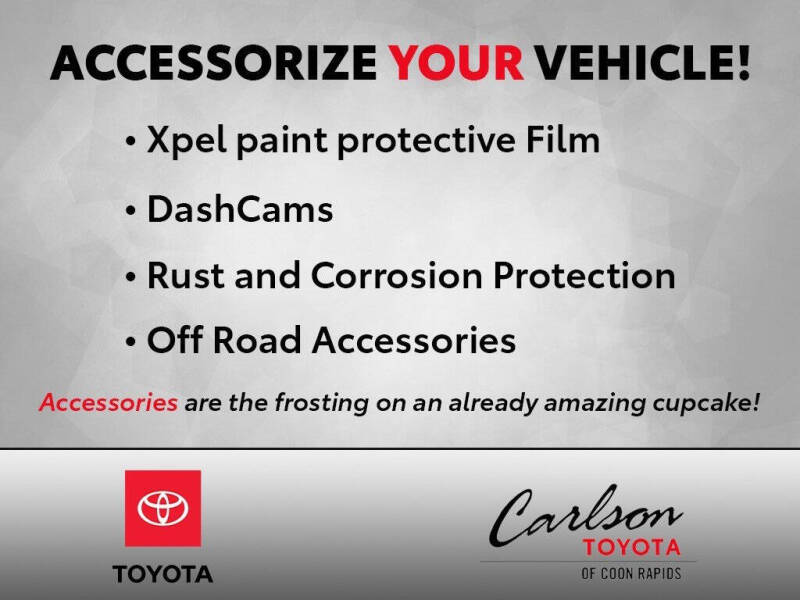 ACCESSORIZE YOUR VEHICLE!

• Xpel paint protective Film

• DashCams

• Rust and Corrosion Protection

• Off Road Accessories

Accessories are the frosting on an already amazing cupcake!

TOYOTA

Carlson
TOYOTA
OF COON RAPIDS